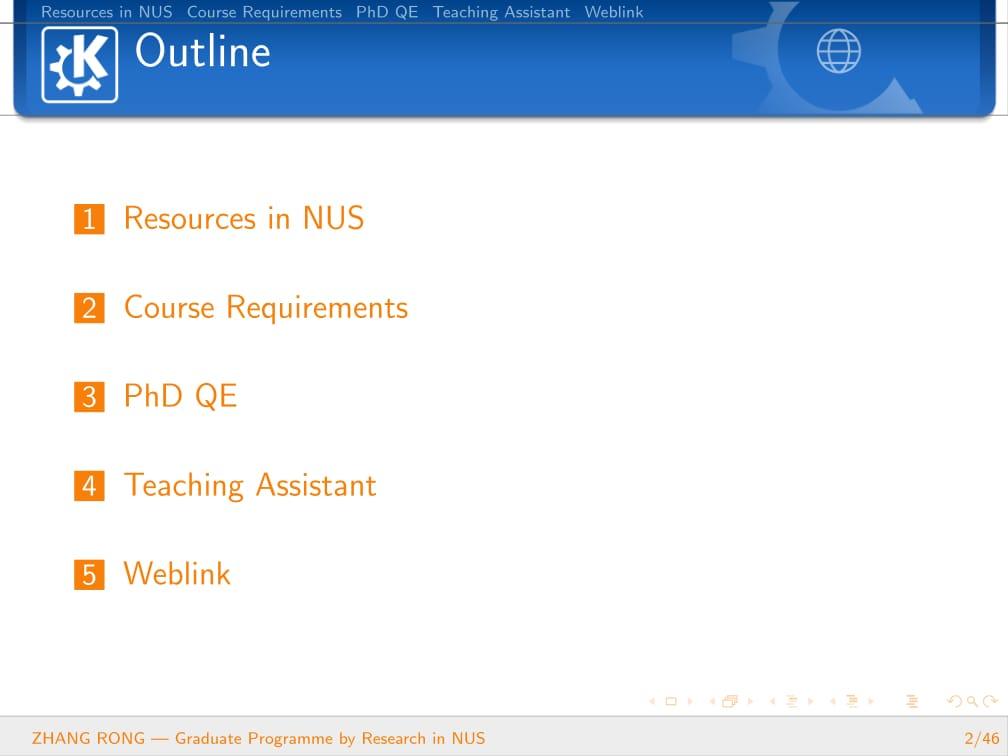 Resources in NUS Course Requirements PhD QE Teaching Assistant Weblink

Outline

1 Resources in NUS

2 Course Requirements

3 PhD QE

4 Teaching Assistant

5 Weblink

ZHANG RONG — Graduate Programme by Research in NUS 2/46